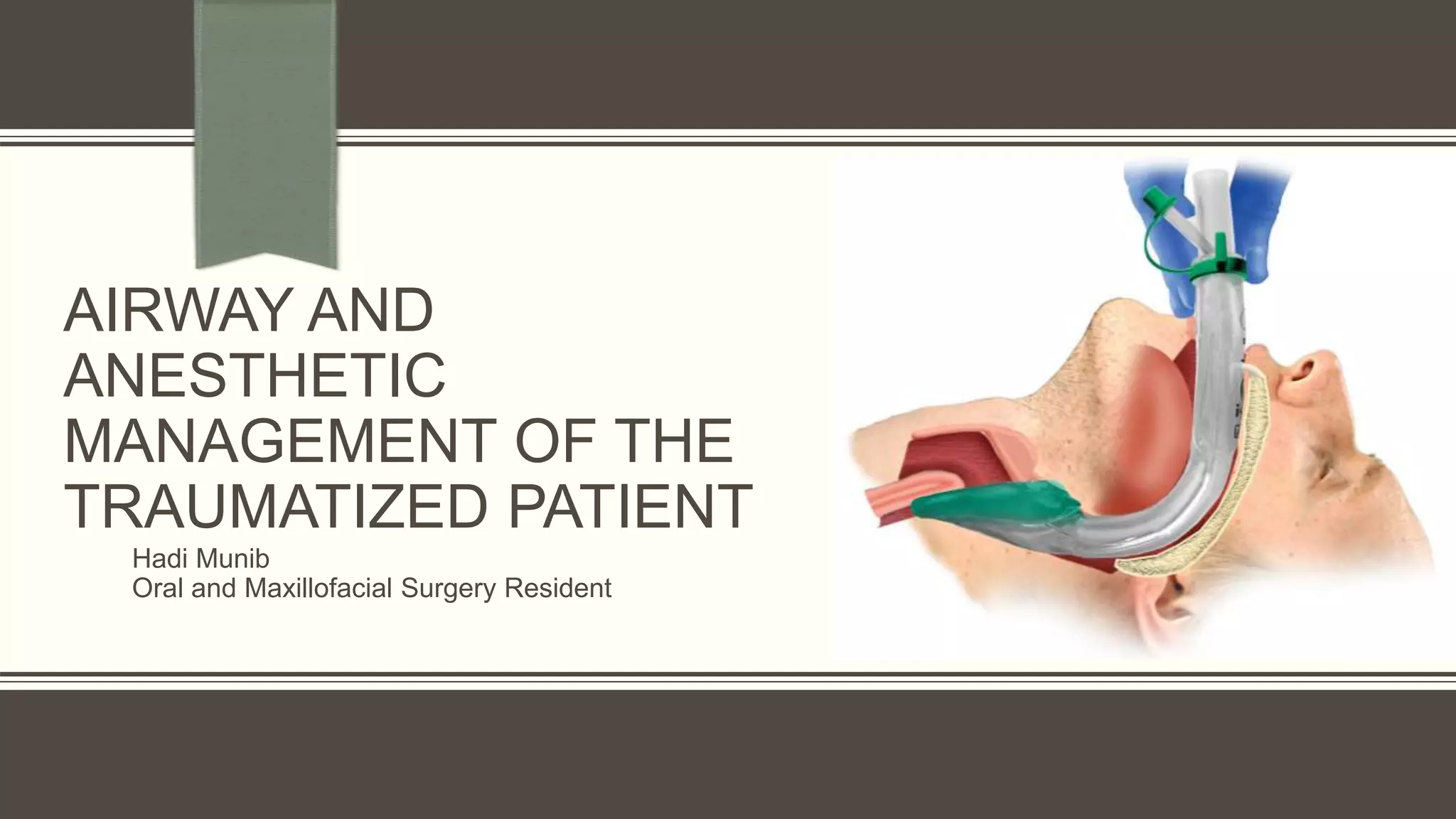 AIRWAY AND ANESTHETIC MANAGEMENT OF THE TRAUMATIZED PATIENT

Hadi Munib
Oral and Maxillofacial Surgery Resident